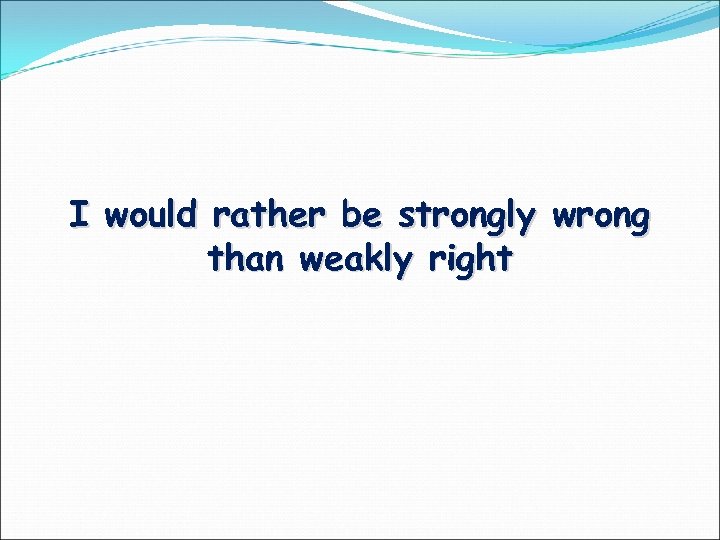 I would rather be strongly wrong than weakly right